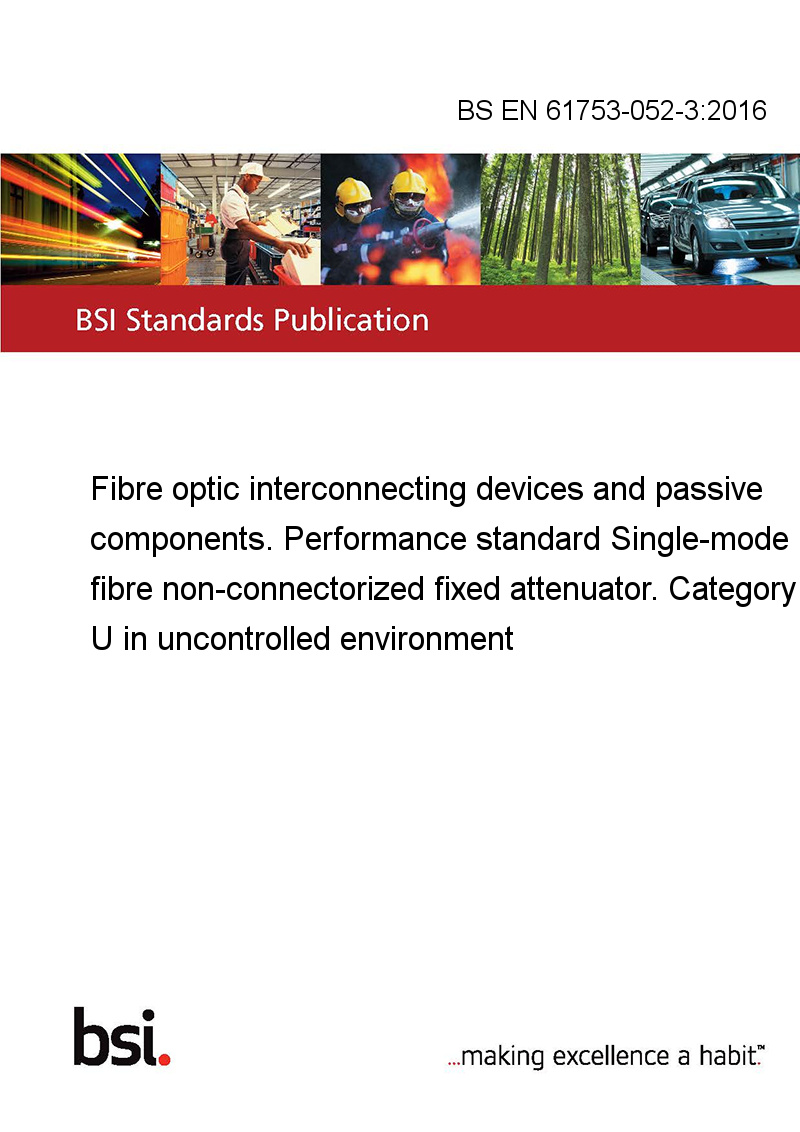 BS EN 61753-052-3:2016

BSI Standards Publication

Fibre optic interconnecting devices and passive components. Performance standard Single-mode fibre non-connectorized fixed attenuator. Category U in uncontrolled environment

bsi.

...making excellence a habit.™